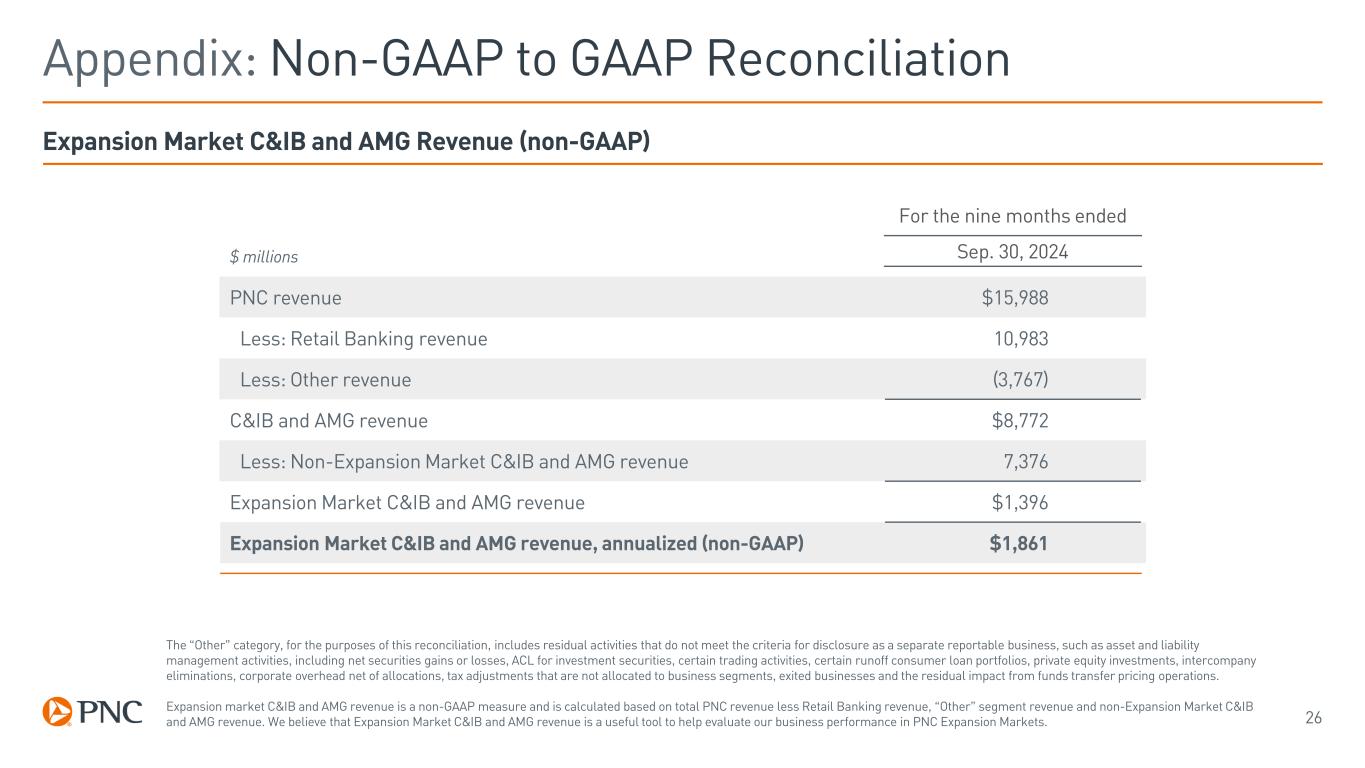 Appendix: Non-GAAP to GAAP Reconciliation

Expansion Market C&IB and AMG Revenue (non-GAAP)

| $ millions | For the nine months ended Sep. 30, 2024 |
|---|---|
| PNC revenue | $15,988 |
| Less: Retail Banking revenue | 10,983 |
| Less: Other revenue | (3,767) |
| C&IB and AMG revenue | $8,772 |
| Less: Non-Expansion Market C&IB and AMG revenue | 7,376 |
| Expansion Market C&IB and AMG revenue | $1,396 |
| **Expansion Market C&IB and AMG revenue, annualized (non-GAAP)** | **$1,861** |

The "Other" category, for the purposes of this reconciliation, includes residual activities that do not meet the criteria for disclosure as a separate reportable business, such as asset and liability management activities, including net securities gains or losses, ACL for investment securities, certain trading activities, certain runoff consumer loan portfolios, private equity investments, intercompany eliminations, corporate overhead net of allocations, tax adjustments that are not allocated to business segments, exited businesses and the residual impact from funds transfer pricing operations.

Expansion market C&IB and AMG revenue is a non-GAAP measure and is calculated based on total PNC revenue less Retail Banking revenue, "Other" segment revenue and non-Expansion Market C&IB and AMG revenue. We believe that Expansion Market C&IB and AMG revenue is a useful tool to help evaluate our business performance in PNC Expansion Markets.

PNC

26